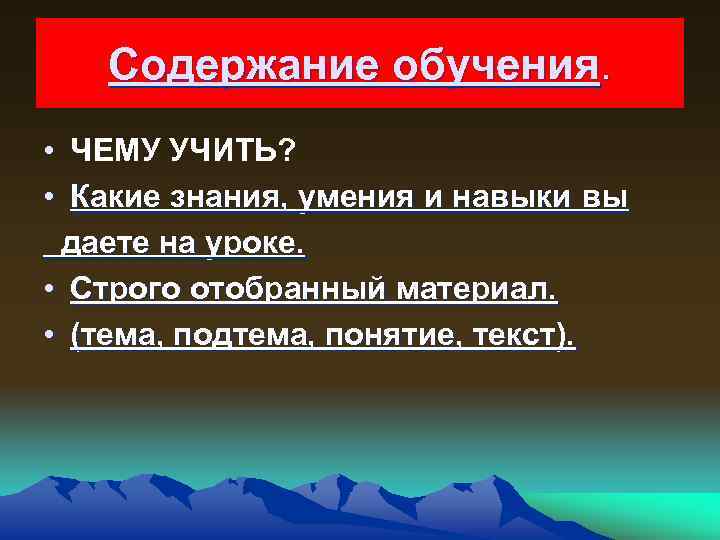 Содержание обучения.

• ЧЕМУ УЧИТЬ?
• Какие знания, умения и навыки вы даете на уроке.
• Строго отобранный материал.
• (тема, подтема, понятие, текст).